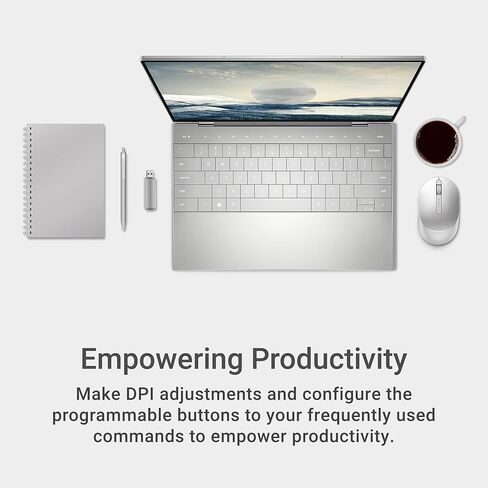 Empowering Productivity

Make DPI adjustments and configure the programmable buttons to your frequently used commands to empower productivity.